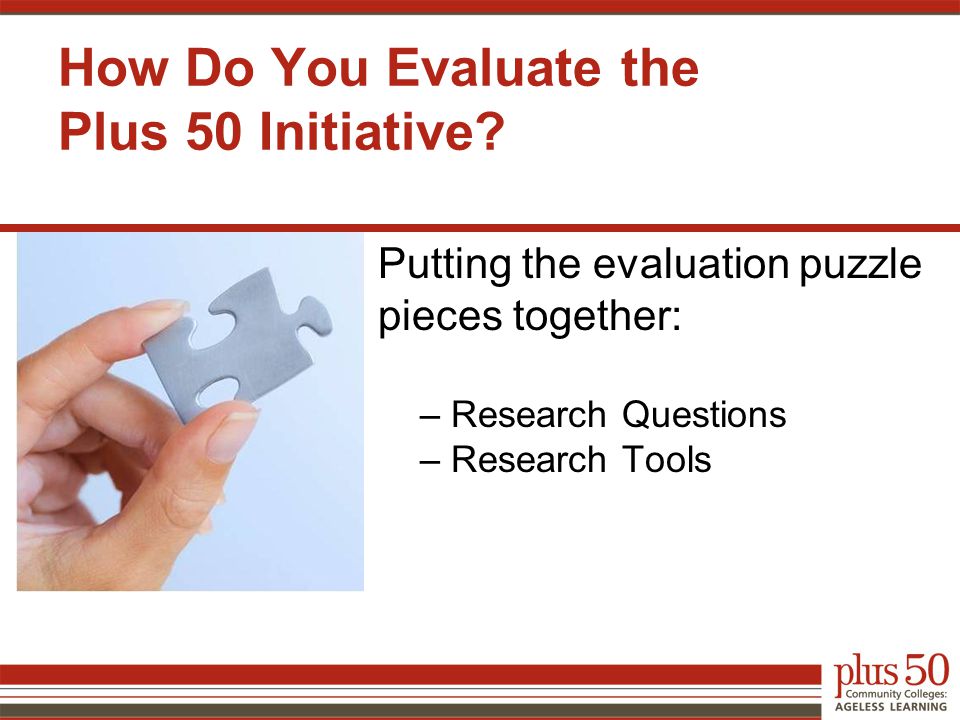 How Do You Evaluate the Plus 50 Initiative?

Putting the evaluation puzzle pieces together:

– Research Questions
– Research Tools

plus 50
Community Colleges:
AGELESS LEARNING